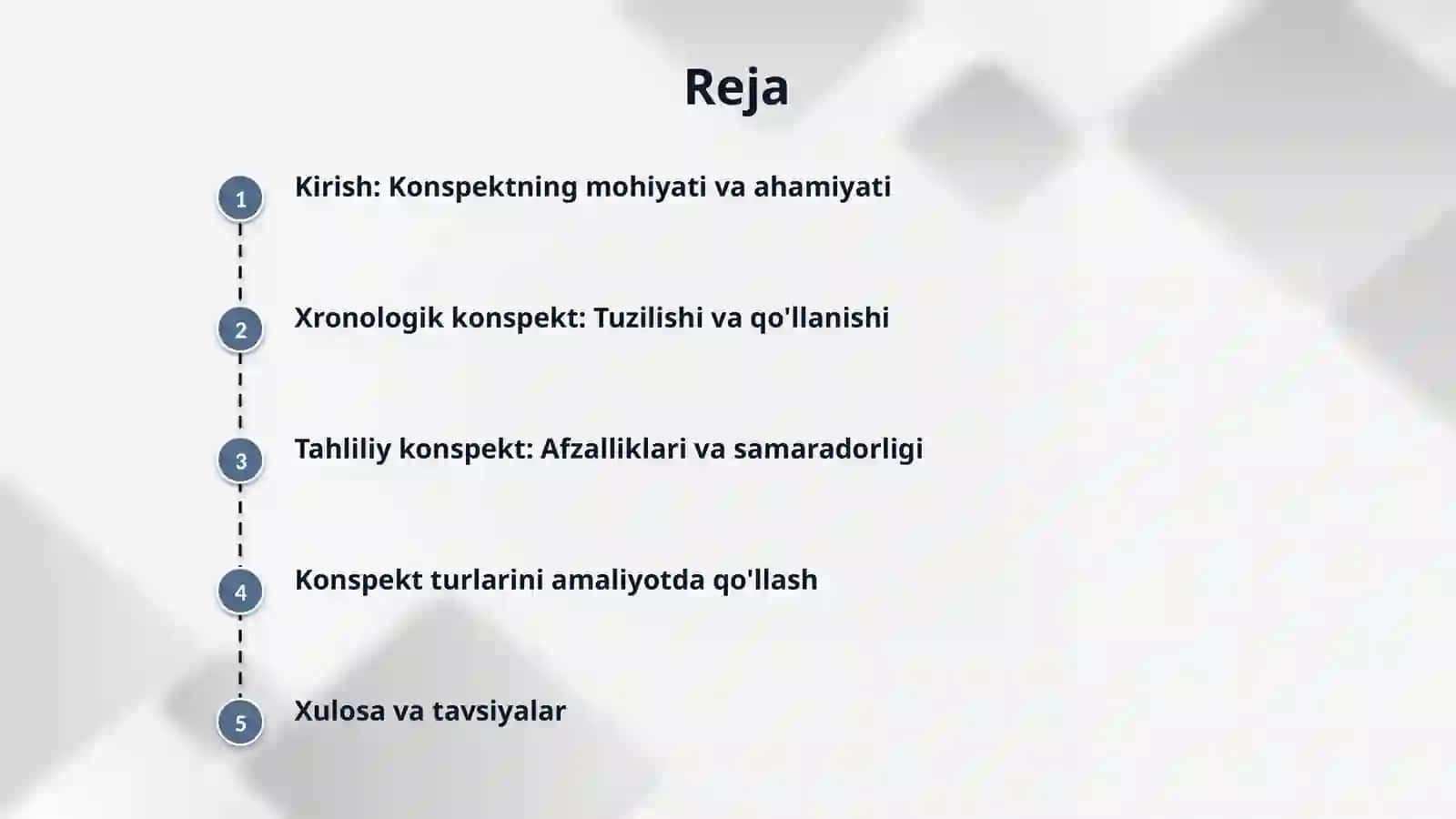 Reja

1 Kirish: Konspektning mohiyati va ahamiyati

2 Xronologik konspekt: Tuzilishi va qo'llanishi

3 Tahliliy konspekt: Afzalliklari va samaradorligi

4 Konspekt turlarini amaliyotda qo'llash

5 Xulosa va tavsiyalar